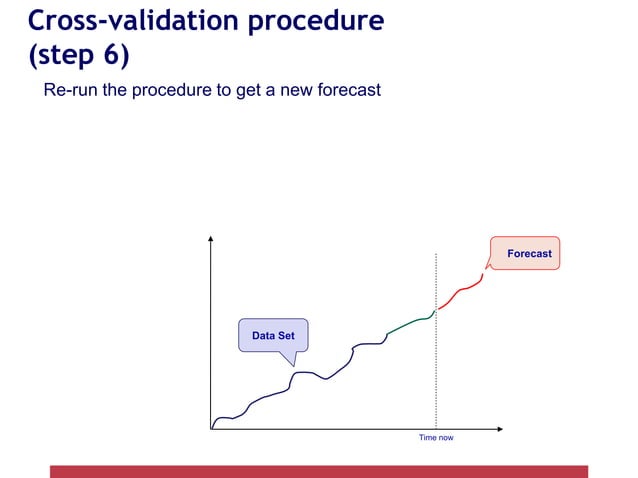 Cross-validation procedure (step 6)

Re-run the procedure to get a new forecast

Forecast

Data Set

Time now